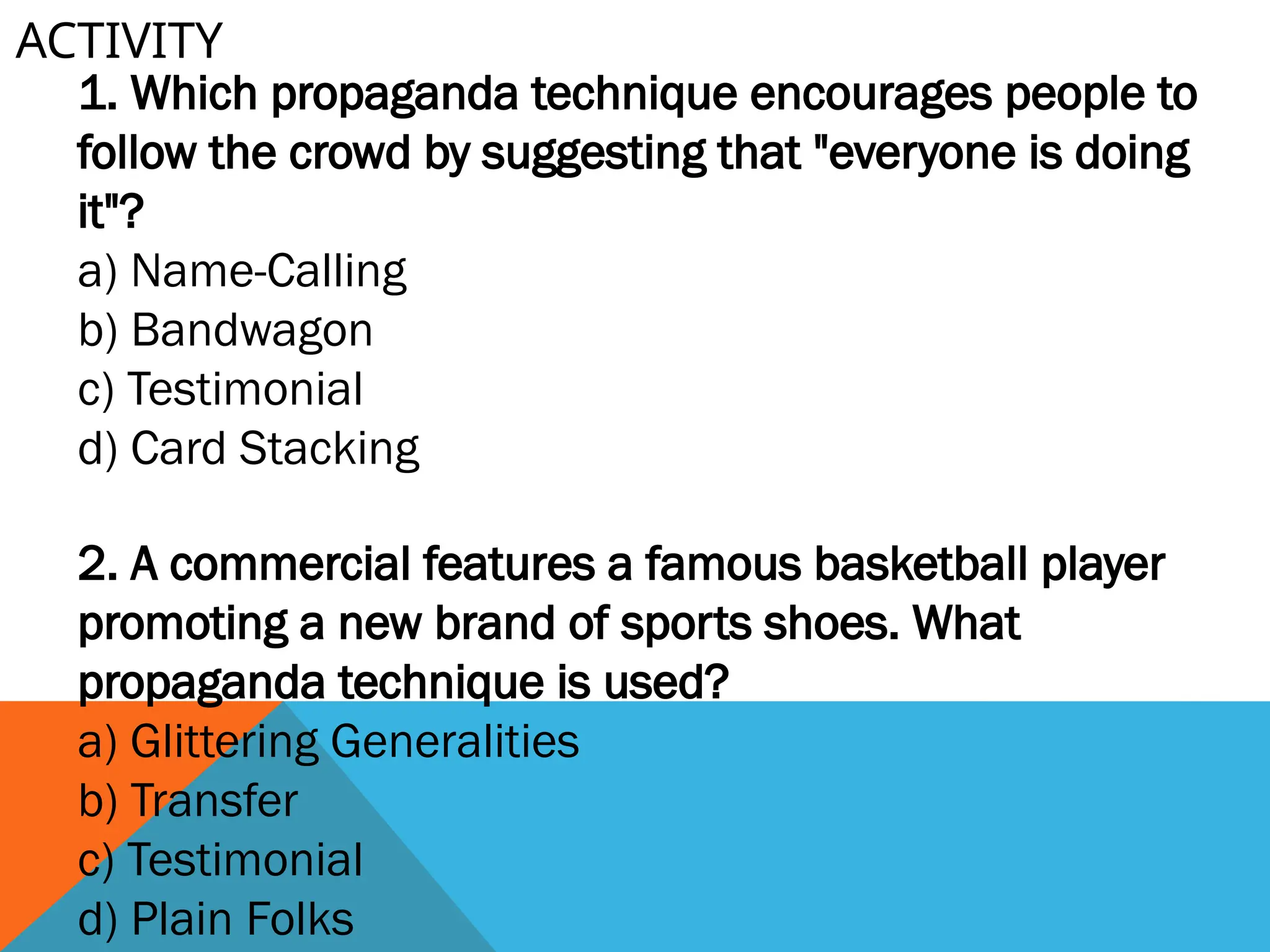 ACTIVITY

1. Which propaganda technique encourages people to follow the crowd by suggesting that "everyone is doing it"?

a) Name-Calling
b) Bandwagon
c) Testimonial
d) Card Stacking

2. A commercial features a famous basketball player promoting a new brand of sports shoes. What propaganda technique is used?

a) Glittering Generalities
b) Transfer
c) Testimonial
d) Plain Folks